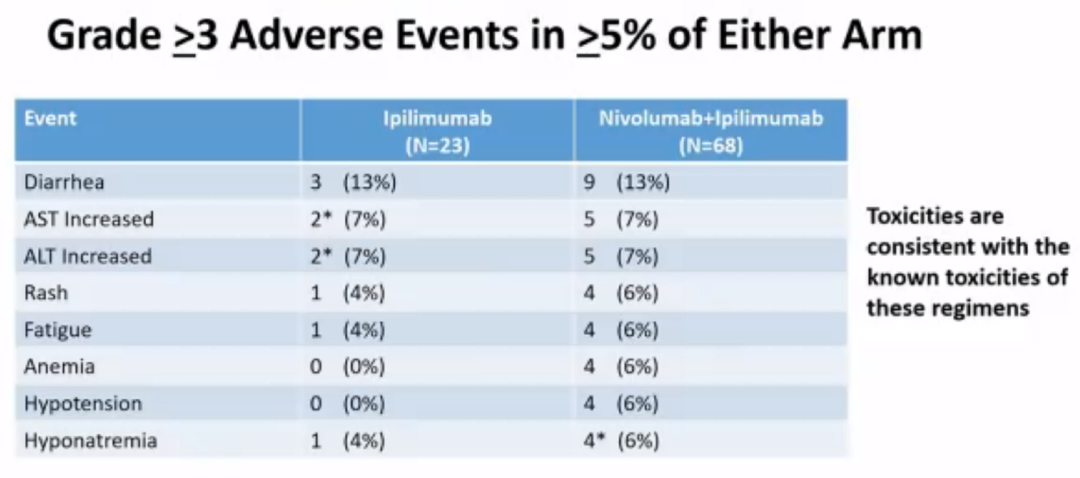 Grade $\geq$3 Adverse Events in $\geq$5% of Either Arm

| Event | Ipilimumab (N=23) | Nivolumab+Ipilimumab (N=68) |
|---|---|---|
| Diarrhea | 3 (13%) | 9 (13%) |
| AST Increased | 2* (7%) | 5 (7%) |
| ALT Increased | 2* (7%) | 5 (7%) |
| Rash | 1 (4%) | 4 (6%) |
| Fatigue | 1 (4%) | 4 (6%) |
| Anemia | 0 (0%) | 4 (6%) |
| Hypotension | 0 (0%) | 4 (6%) |
| Hyponatremia | 1 (4%) | 4* (6%) |

Toxicities are consistent with the known toxicities of these regimens